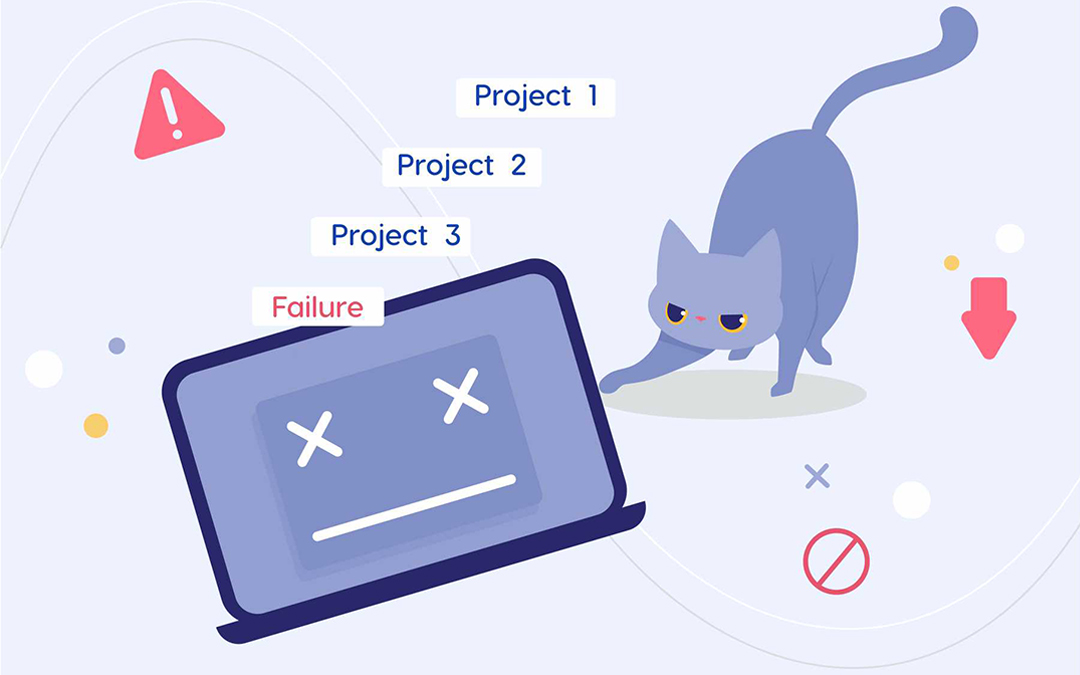 Project 1

Project 2

Project 3

Failure